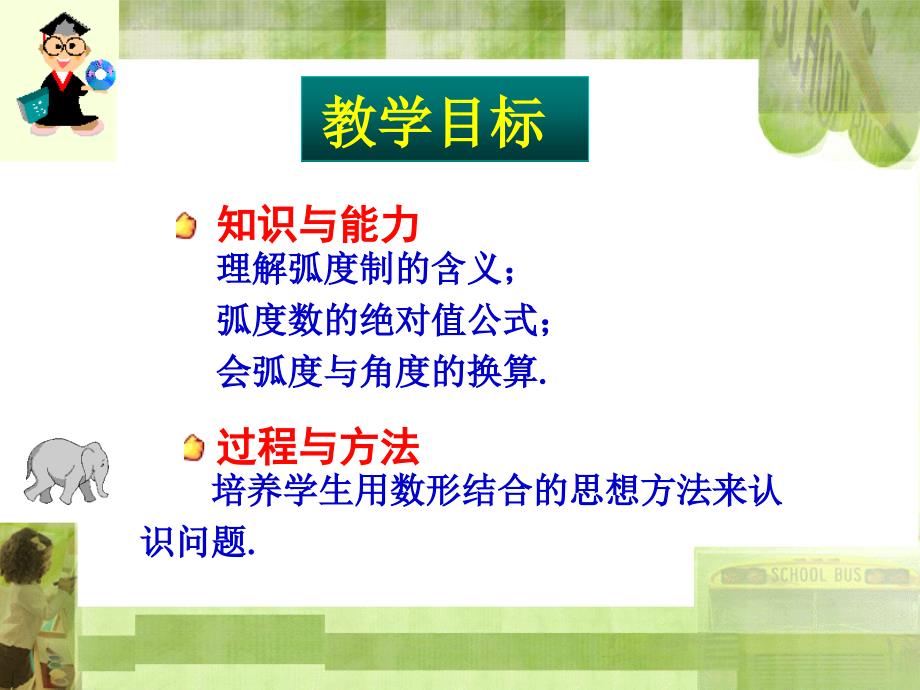 教学目标

知识与能力
理解弧度制的含义；
弧度数的绝对值公式；
会弧度与角度的换算.

过程与方法
培养学生用数形结合的思想方法来认识问题.

SCHOOL BUS